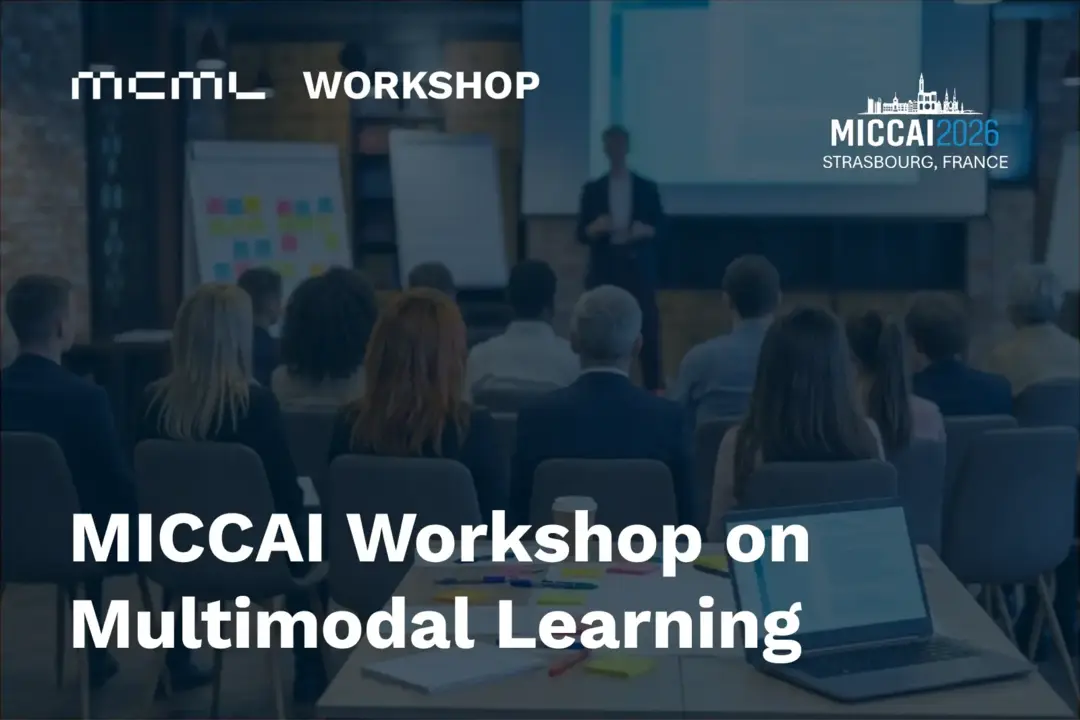 mcml WORKSHOP

MICCAI2026
STRASBOURG, FRANCE

MICCAI Workshop on Multimodal Learning